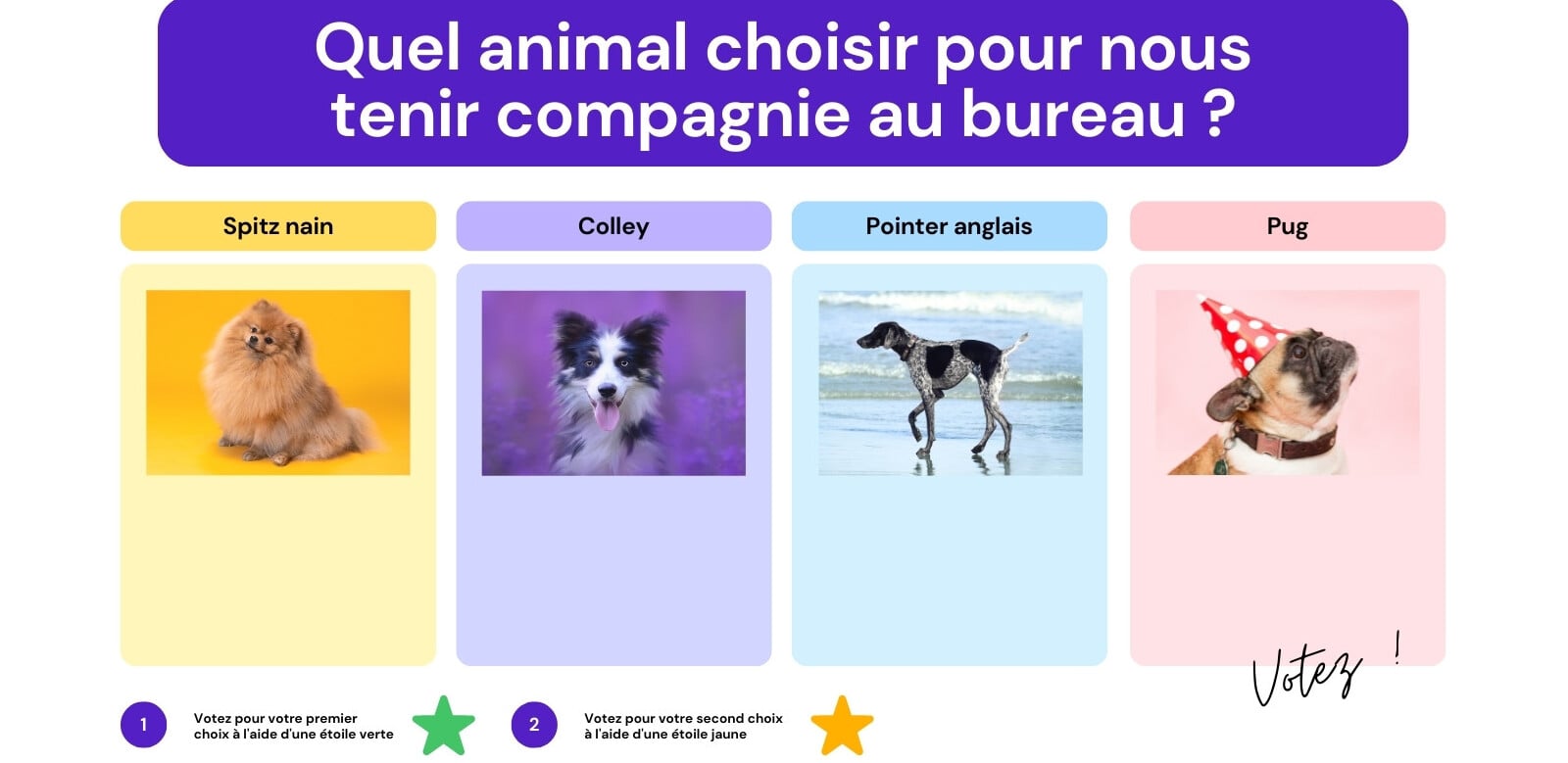 Quel animal choisir pour nous tenir compagnie au bureau ?

Spitz nain

Colley

Pointer anglais

Pug

Votez !

1

Votez pour votre premier choix à l'aide d'une étoile verte

2

Votez pour votre second choix à l'aide d'une étoile jaune